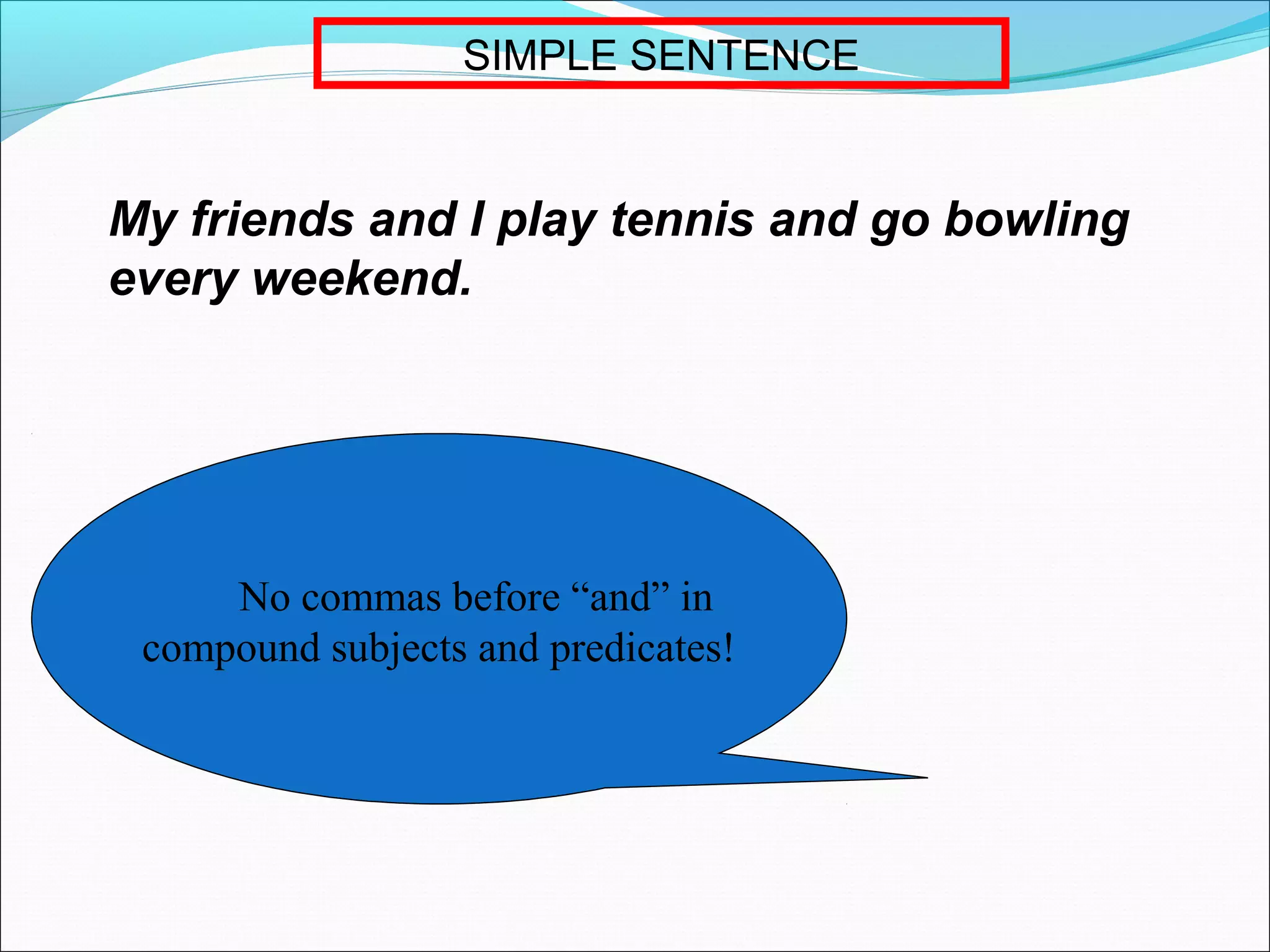 SIMPLE SENTENCE

My friends and I play tennis and go bowling every weekend.

No commas before “and” in compound subjects and predicates!